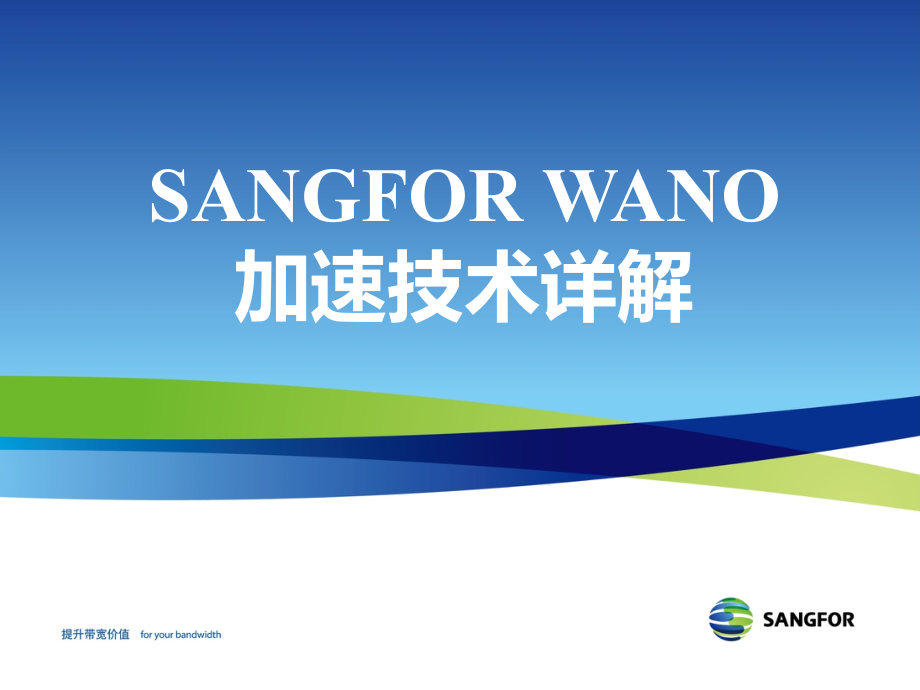 SANGFOR WANO
加速技术详解

提升带宽价值 for your bandwidth

SANGFOR